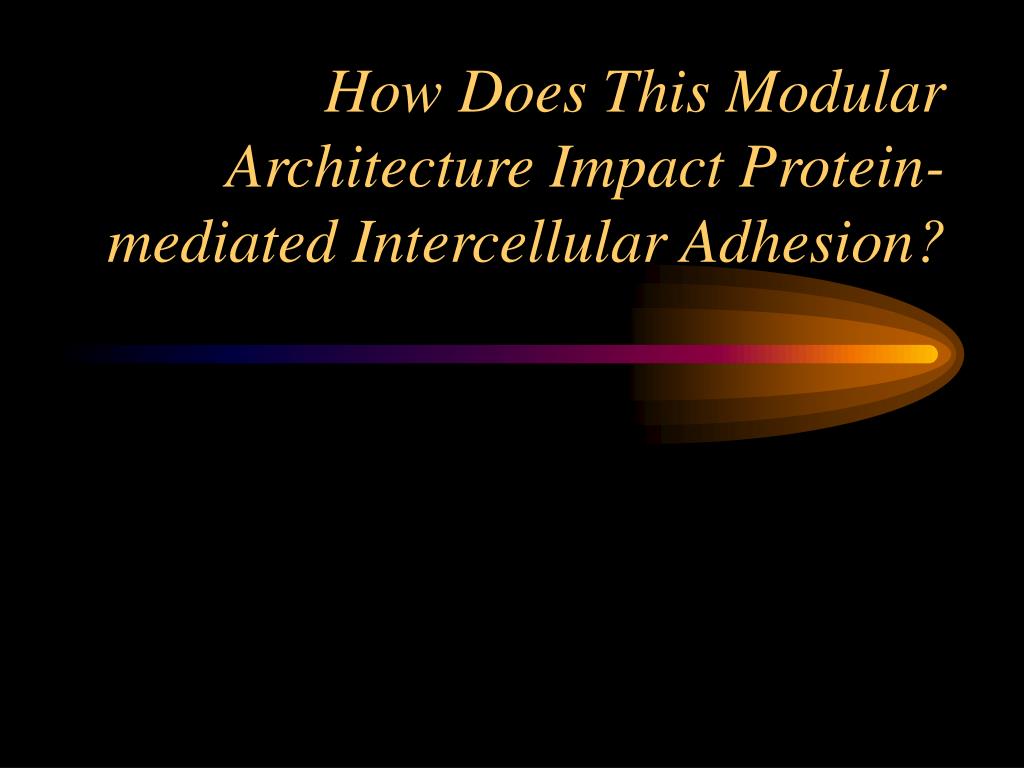 How Does This Modular Architecture Impact Protein-mediated Intercellular Adhesion?